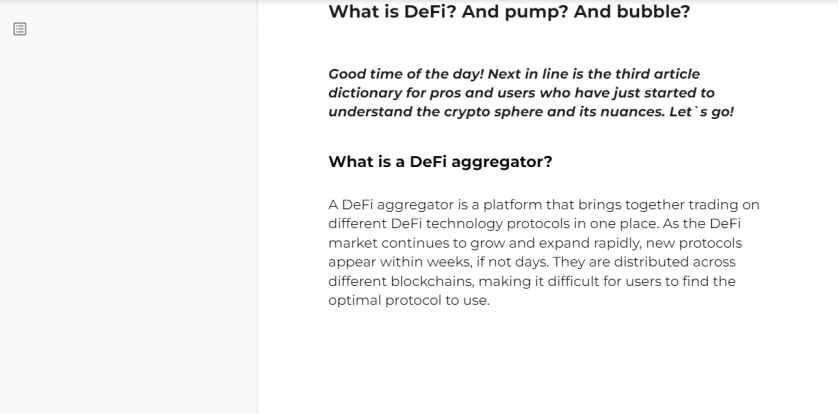 What is DeFi? And pump? And bubble?

Good time of the day! Next in line is the third article dictionary for pros and users who have just started to understand the crypto sphere and its nuances. Let`s go!

What is a DeFi aggregator?

A DeFi aggregator is a platform that brings together trading on different DeFi technology protocols in one place. As the DeFi market continues to grow and expand rapidly, new protocols appear within weeks, if not days. They are distributed across different blockchains, making it difficult for users to find the optimal protocol to use.